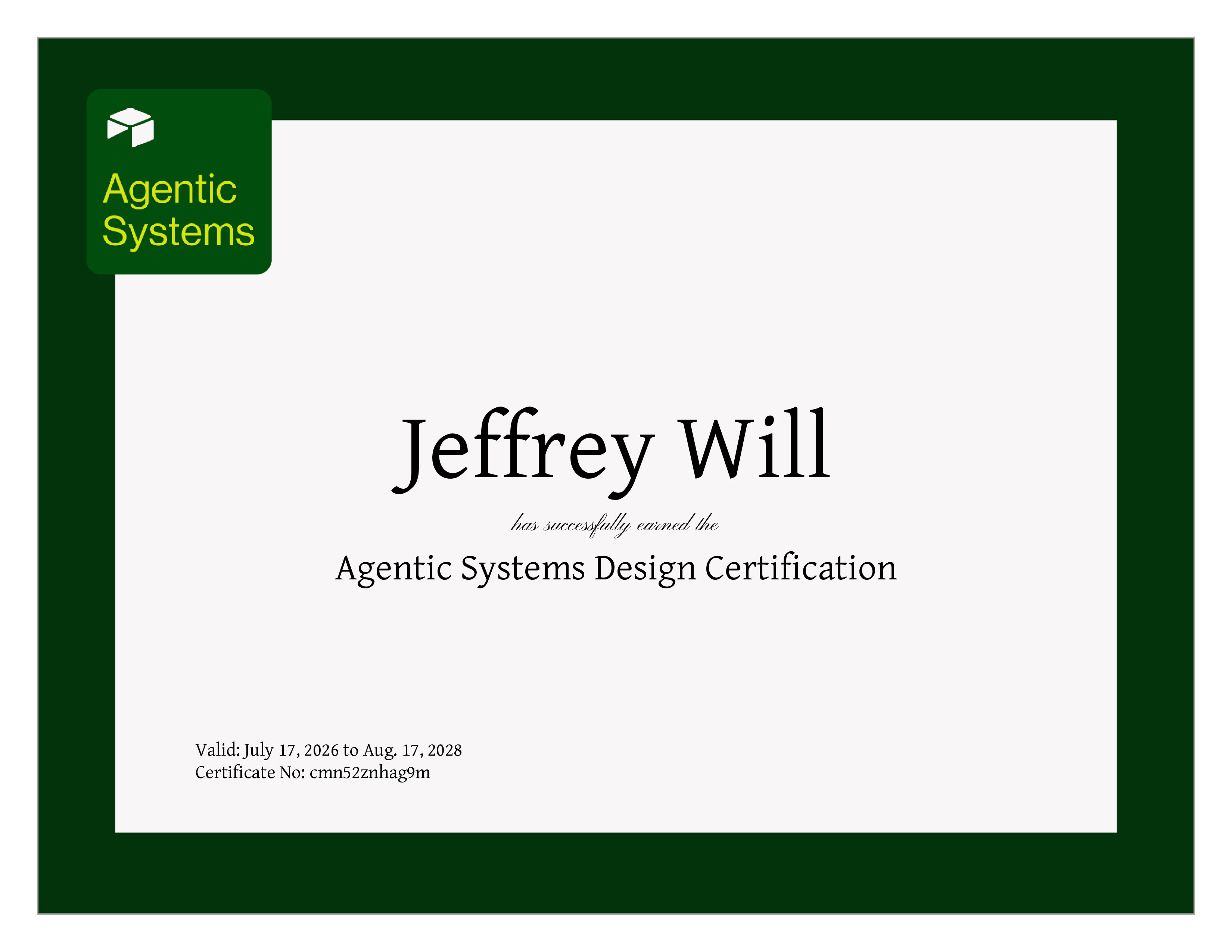 Agentic Systems

Jeffrey Will

has successfully earned the

Agentic Systems Design Certification

Valid: July 17, 2026 to Aug. 17, 2028
Certificate No: cmn52znhag9m